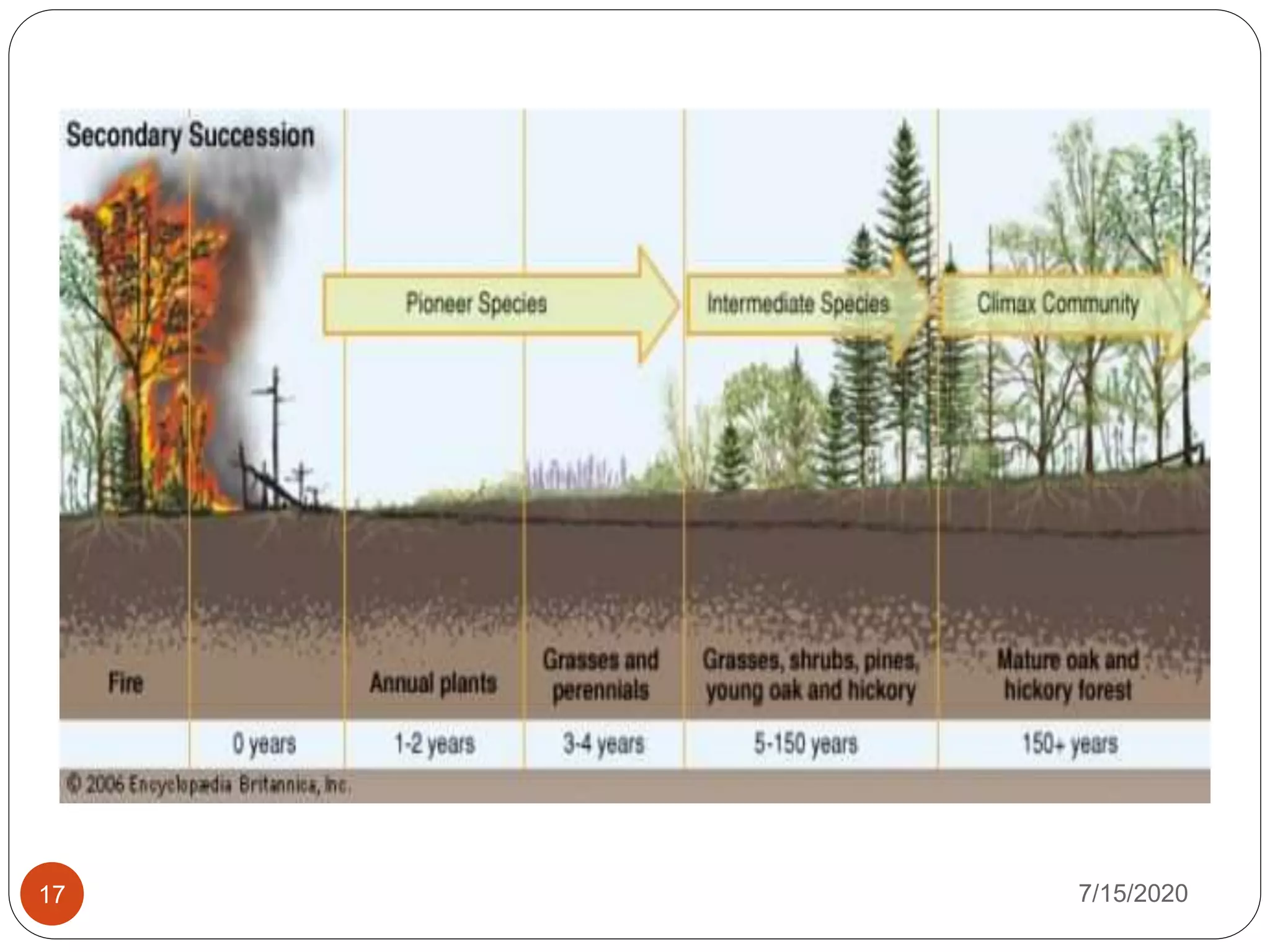 Secondary Succession

Pioneer Species

Intermediate Species

Climax Community

Fire

Annual plants

Grasses and perennials

Grasses, shrubs, pines, young oak and hickory

Mature oak and hickory forest

0 years

1-2 years

3-4 years

5-150 years

150+ years

© 2006 Encyclopædia Britannica, Inc.

17

7/15/2020